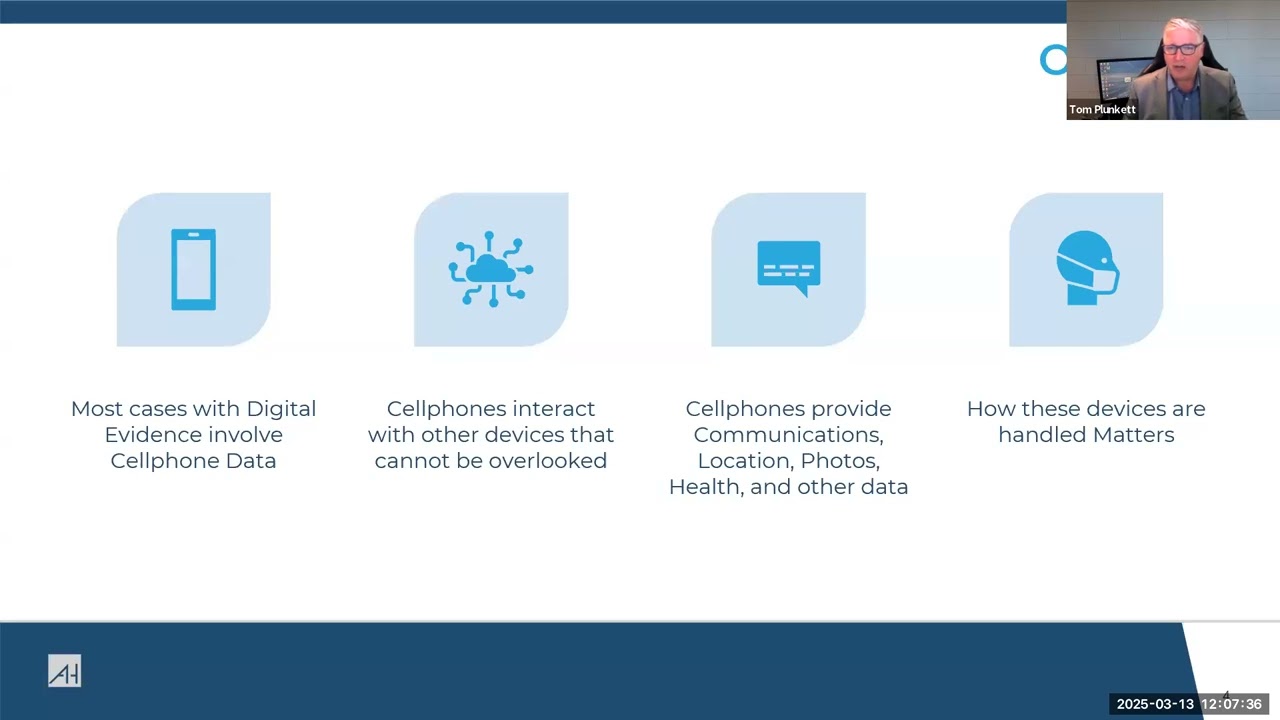 Tom Plunkett

Most cases with Digital Evidence involve Cellphone Data

Cellphones interact with other devices that cannot be overlooked

Cellphones provide Communications, Location, Photos, Health, and other data

How these devices are handled Matters

AH

2025-03-13 12:07:36